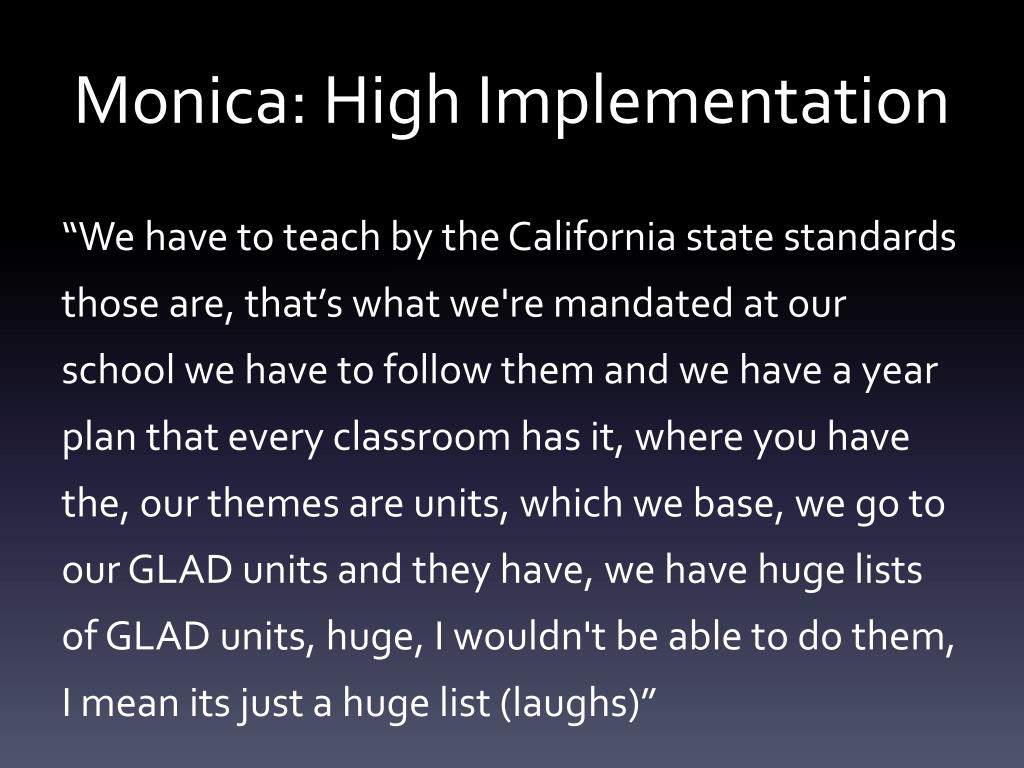 Monica: High Implementation

“We have to teach by the California state standards those are, that’s what we're mandated at our school we have to follow them and we have a year plan that every classroom has it, where you have the, our themes are units, which we base, we go to our GLAD units and they have, we have huge lists of GLAD units, huge, I wouldn't be able to do them, I mean its just a huge list (laughs)”